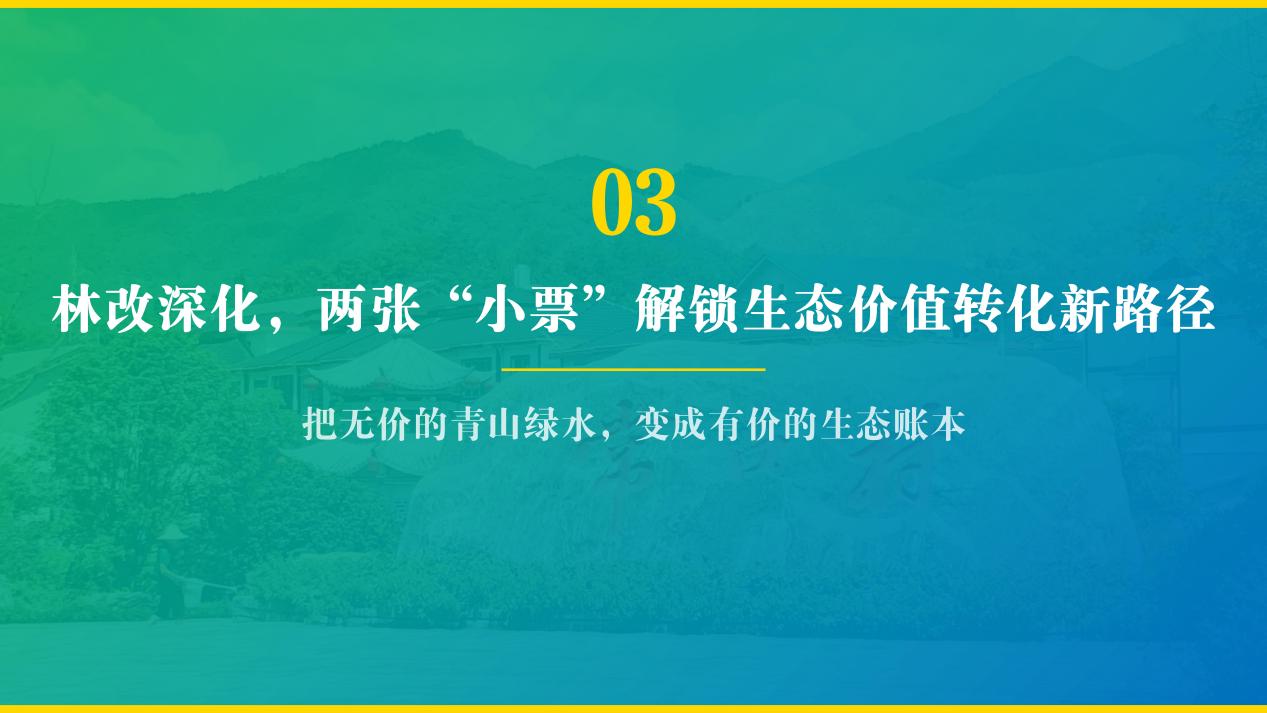 03

林改深化，两张“小票”解锁生态价值转化新路径

把无价的青山绿水，变成有价的生态账本